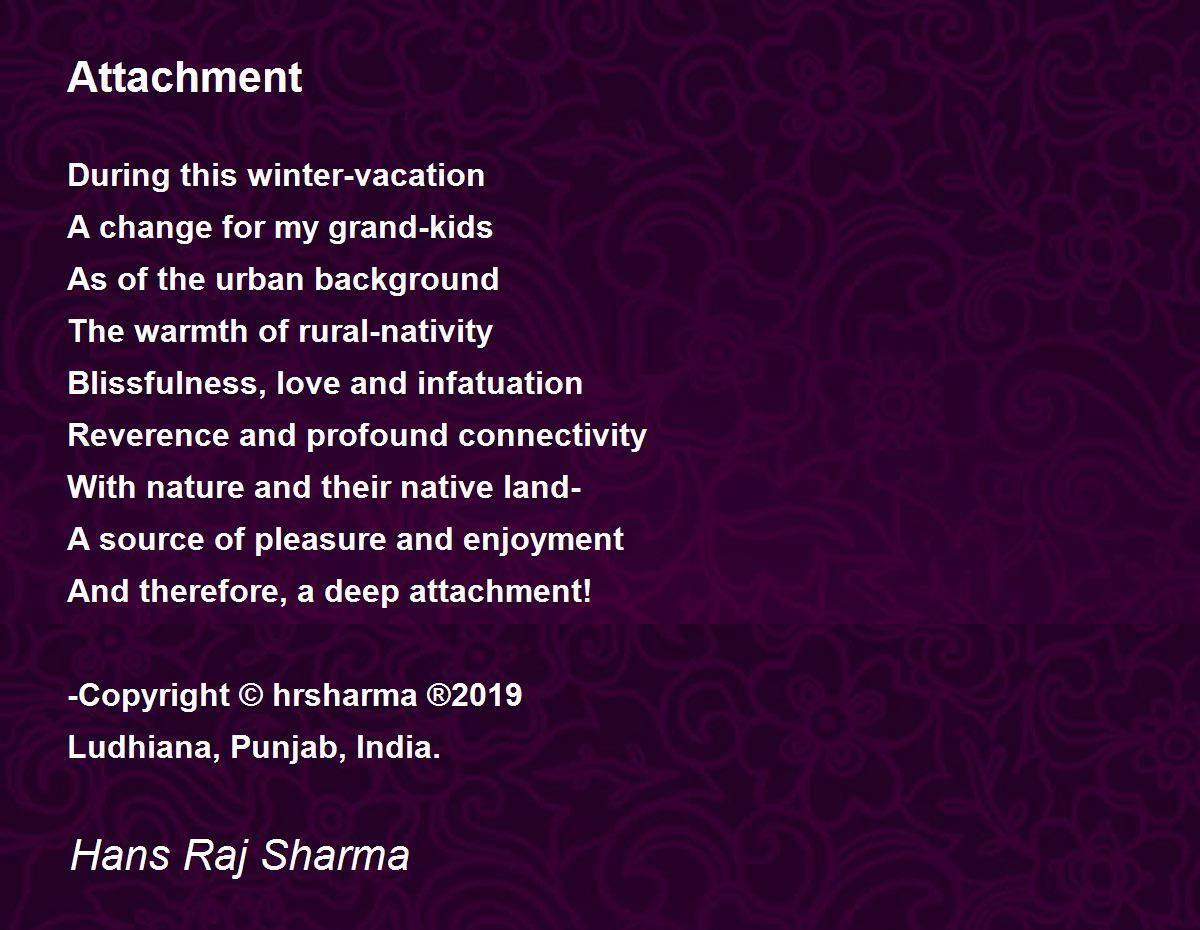 Attachment

During this winter-vacation
A change for my grand-kids
As of the urban background
The warmth of rural-nativity
Blissfulness, love and infatuation
Reverence and profound connectivity
With nature and their native land-
A source of pleasure and enjoyment
And therefore, a deep attachment!

-Copyright © hrsharma ®2019
Ludhiana, Punjab, India.

Hans Raj Sharma